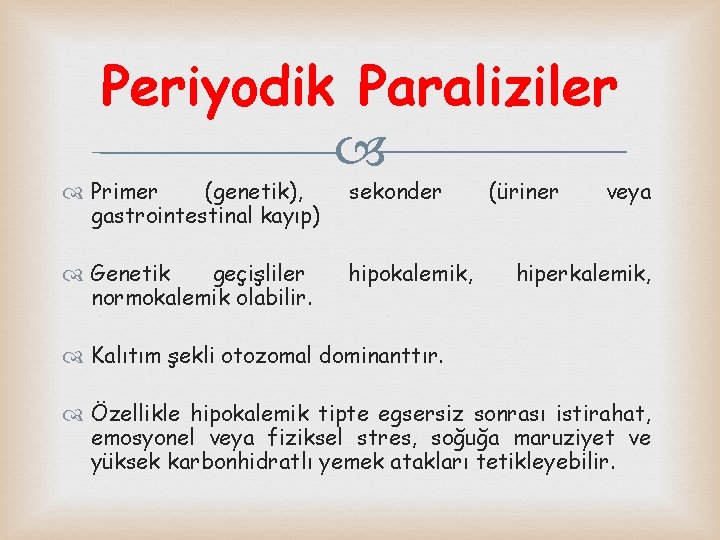 Periyodik Paraliziler

Primer (genetik), sekonder (üriner veya gastrointestinal kayıp)

Genetik geçişliler hipokalemik, hiperkalemik, normokalemik olabilir.

Kalıtım şekli otozomal dominanttır.

Özellikle hipokalemik tipte egsersiz sonrası istirahat, emosyonel veya fiziksel stres, soğuğa maruziyet ve yüksek karbonhidratlı yemek atakları tetikleyebilir.